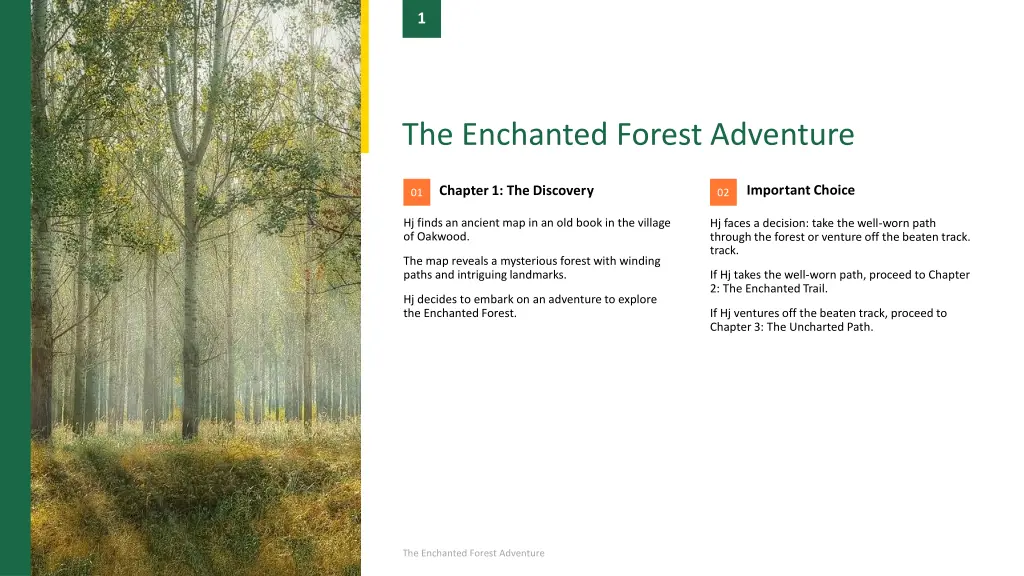 1

The Enchanted Forest Adventure

01 Chapter 1: The Discovery

Hj finds an ancient map in an old book in the village of Oakwood.

The map reveals a mysterious forest with winding paths and intriguing landmarks.

Hj decides to embark on an adventure to explore the Enchanted Forest.

02 Important Choice

Hj faces a decision: take the well-worn path through the forest or venture off the beaten track. track.

If Hj takes the well-worn path, proceed to Chapter 2: The Enchanted Trail.

If Hj ventures off the beaten track, proceed to Chapter 3: The Uncharted Path.

The Enchanted Forest Adventure